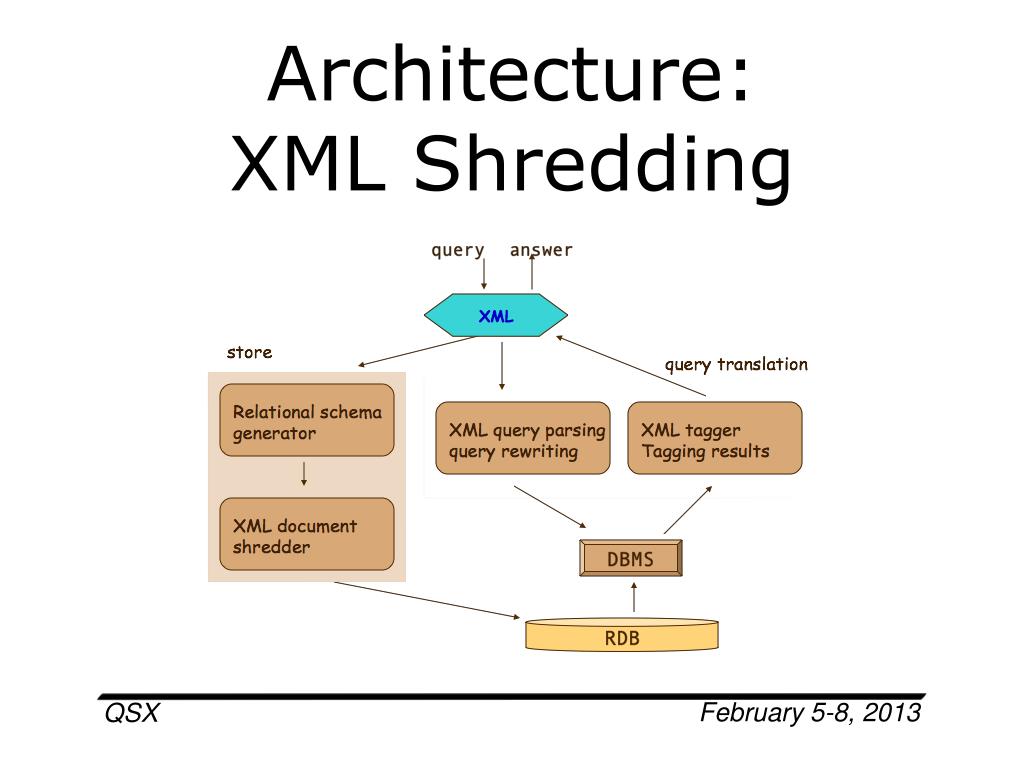 Architecture:
XML Shredding

query answer

XML

store

query translation

Relational schema generator

XML document shredder

XML query parsing query rewriting

XML tagger Tagging results

DBMS

RDB

QSX

February 5-8, 2013